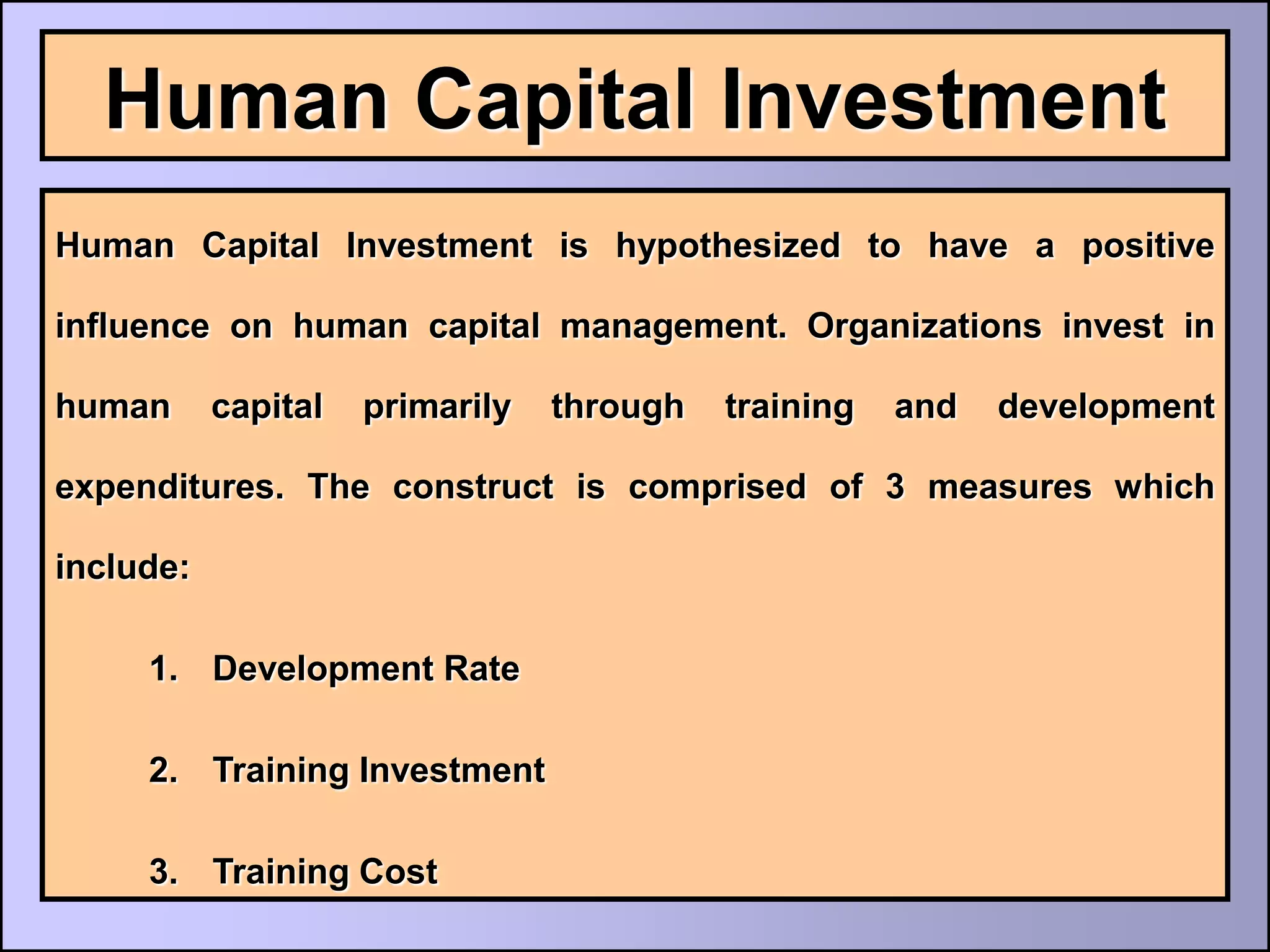 Human Capital Investment

Human Capital Investment is hypothesized to have a positive influence on human capital management. Organizations invest in human capital primarily through training and development expenditures. The construct is comprised of 3 measures which include:

1. Development Rate
2. Training Investment
3. Training Cost